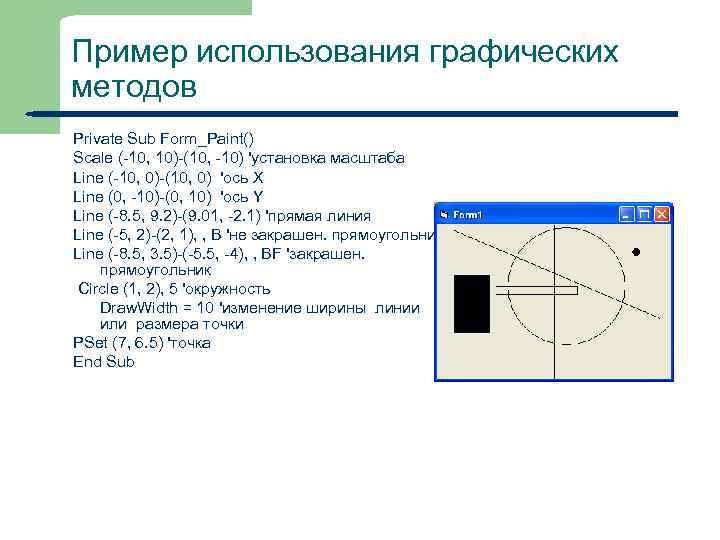 Пример использования графических методов

Private Sub Form_Paint()
Scale (-10, 10)-(10, -10) 'установка масштаба
Line (-10, 0)-(10, 0) 'ось X
Line (0, -10)-(0, 10) 'ось Y
Line (-8.5, 9.2)-(9.01, -2.1) 'прямая линия
Line (-5, 2)-(2, 1), , B 'не закрашен. прямоугольни
Line (-8.5, 3.5)-(-5.5, -4), , BF 'закрашен. прямоугольник
Circle (1, 2), 5 'окружность
DrawWidth = 10 'изменение ширины линии или размера точки
PSet (7, 6.5) 'точка
End Sub

Form1